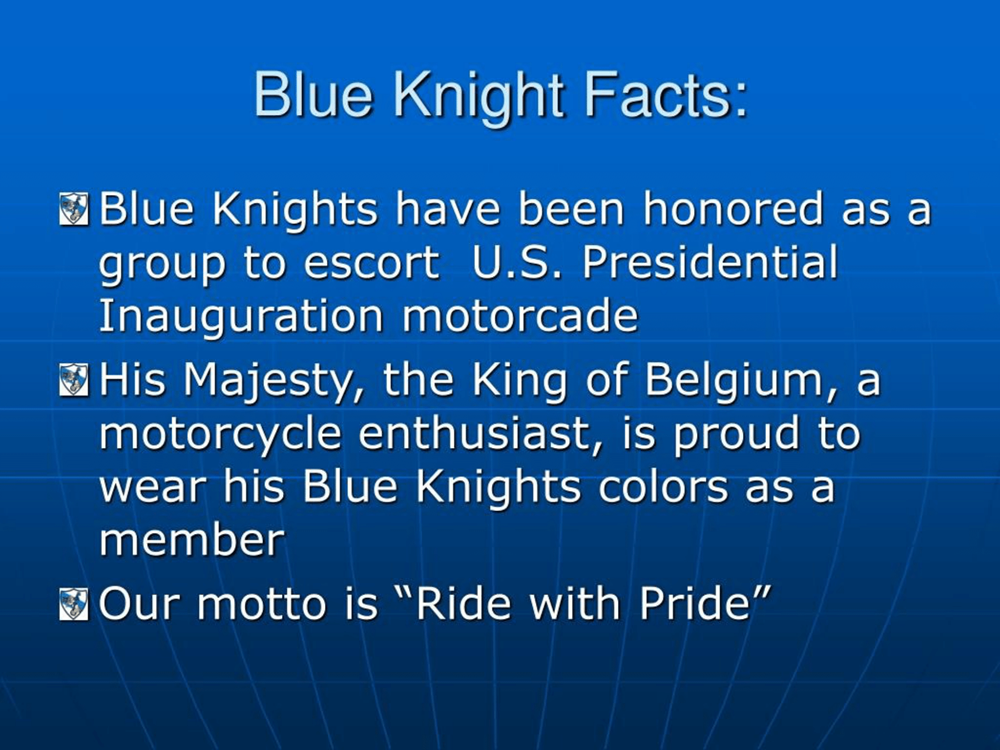 Blue Knight Facts:

Blue Knights have been honored as a group to escort U.S. Presidential Inauguration motorcade

His Majesty, the King of Belgium, a motorcycle enthusiast, is proud to wear his Blue Knights colors as a member

Our motto is “Ride with Pride”